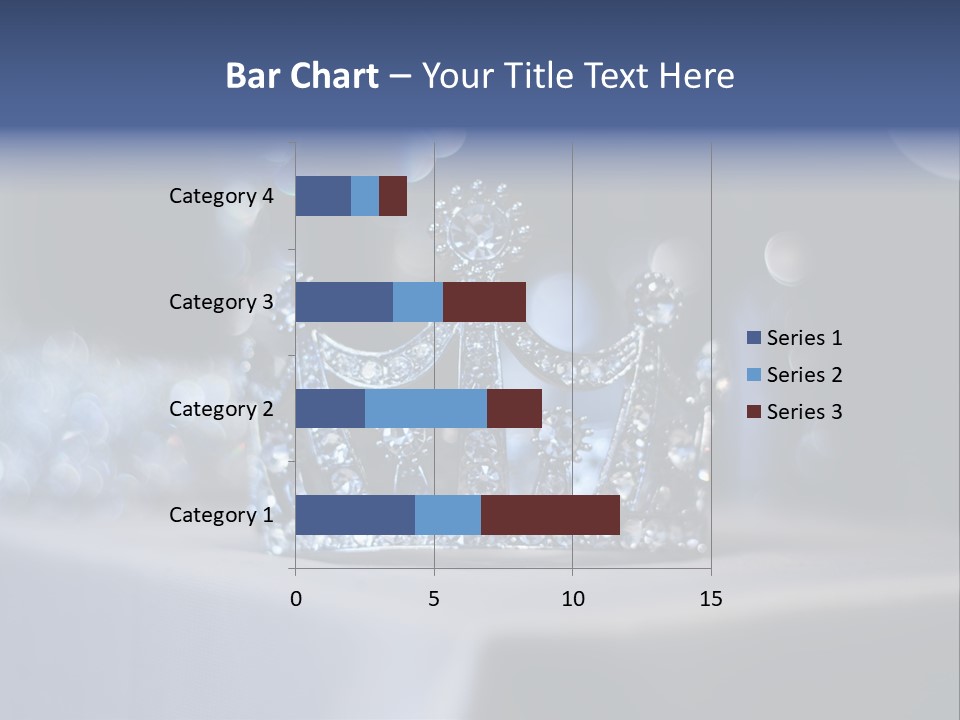 Bar Chart – Your Title Text Here

Category 4
Category 3
Category 2
Category 1

0
5
10
15

Series 1
Series 2
Series 3